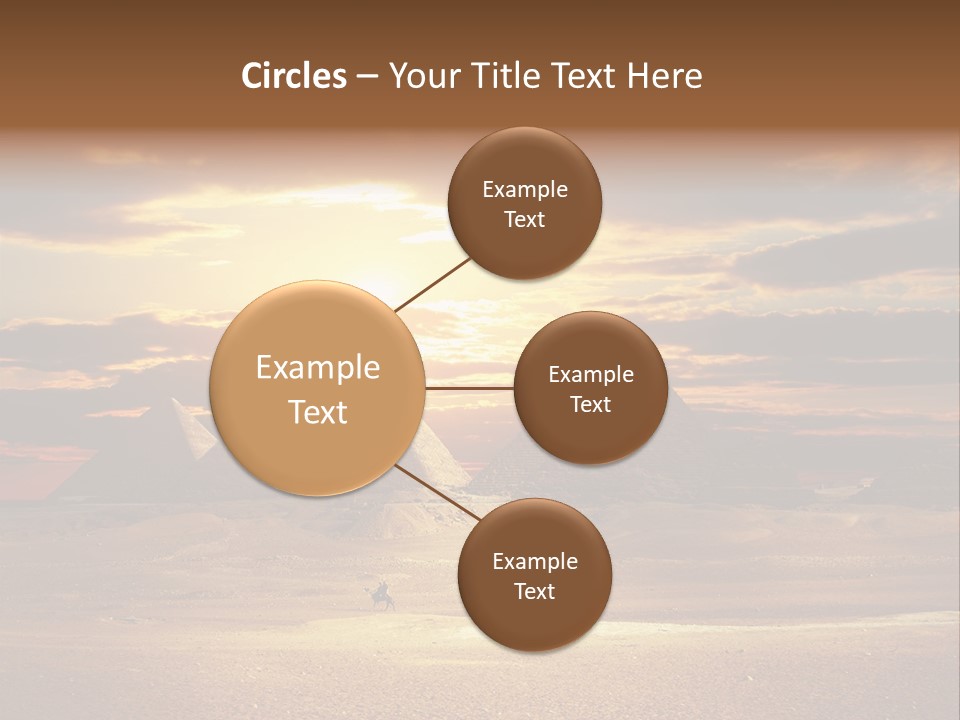 Circles – Your Title Text Here

Example Text

Example Text

Example Text

Example Text